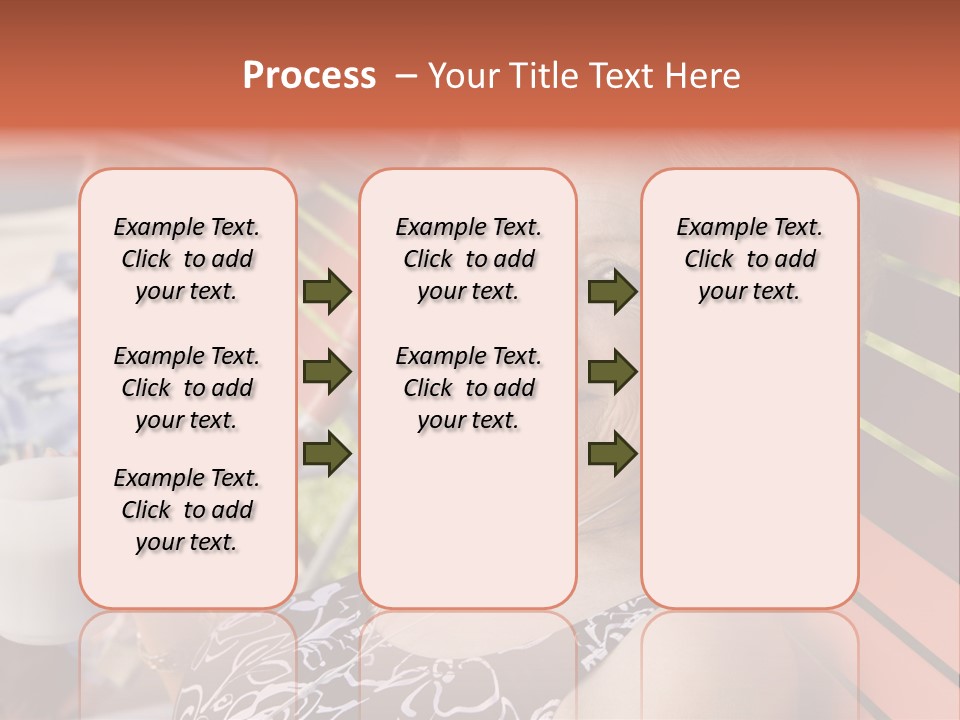 Process – Your Title Text Here

Example Text. Click to add your text.

Example Text. Click to add your text.

Example Text. Click to add your text.

Example Text. Click to add your text.

Example Text. Click to add your text.

Example Text. Click to add your text.